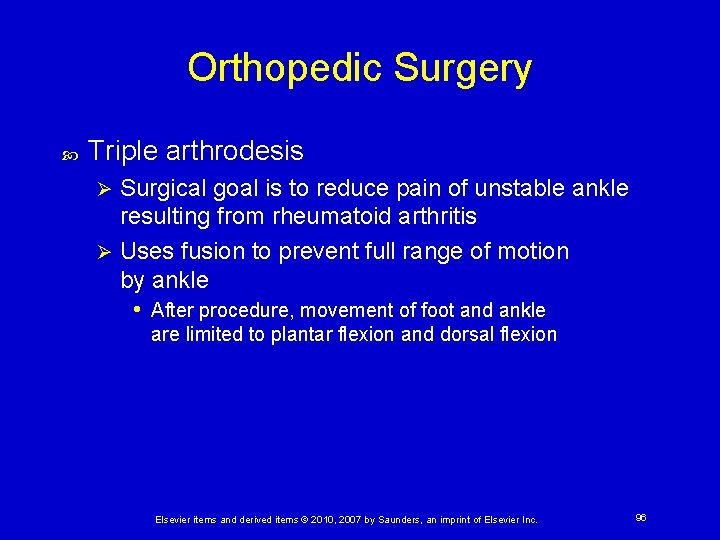 Orthopedic Surgery

Triple arthrodesis

Surgical goal is to reduce pain of unstable ankle resulting from rheumatoid arthritis

Uses fusion to prevent full range of motion by ankle

After procedure, movement of foot and ankle are limited to plantar flexion and dorsal flexion

Elsevier items and derived items © 2010, 2007 by Saunders, an imprint of Elsevier Inc.

96